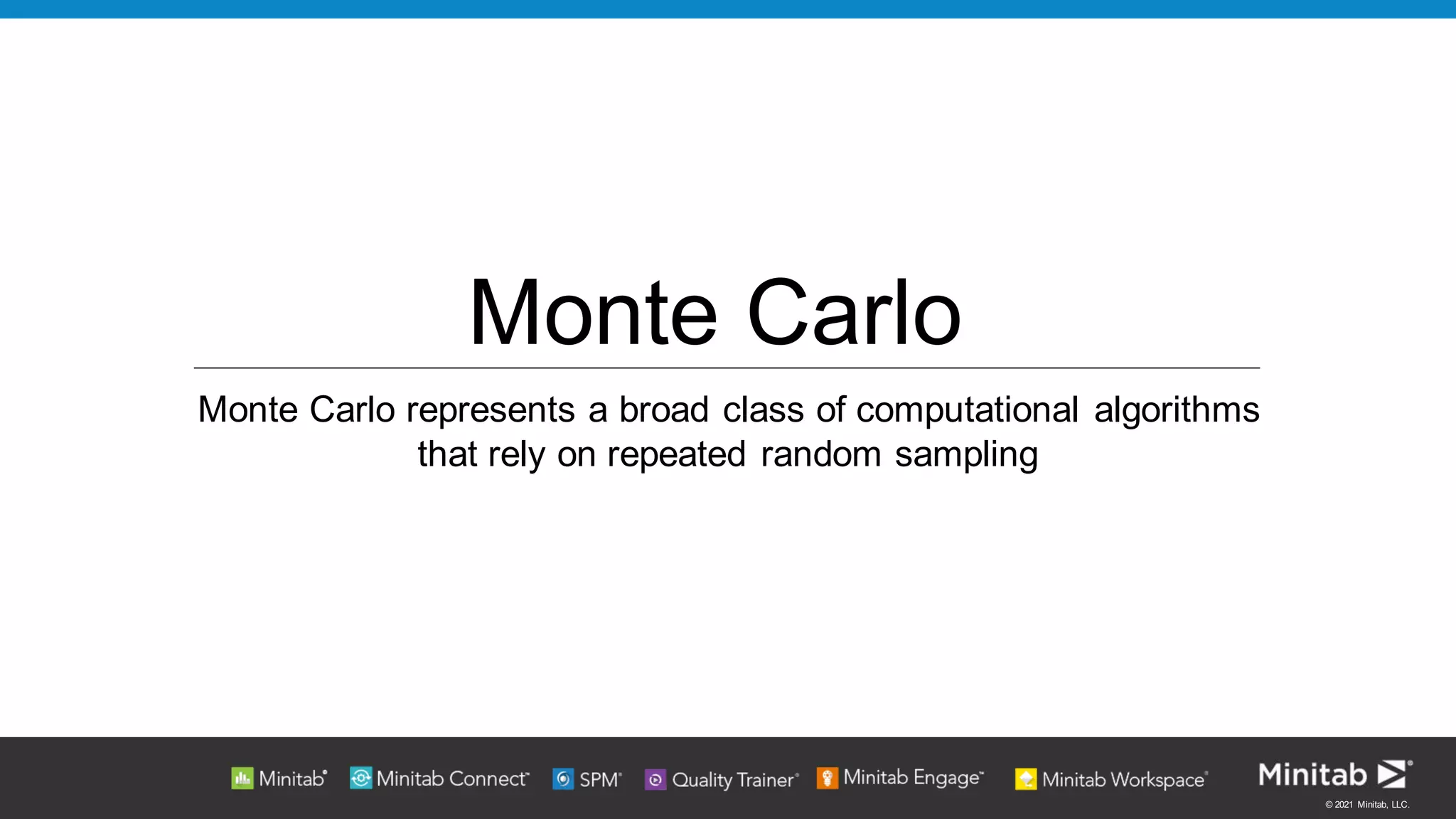 Monte Carlo

Monte Carlo represents a broad class of computational algorithms that rely on repeated random sampling

Minitab® Minitab Connect™ SPM® Quality Trainer® Minitab Engage™ Minitab Workspace®

Minitab®

© 2021 Minitab, LLC.